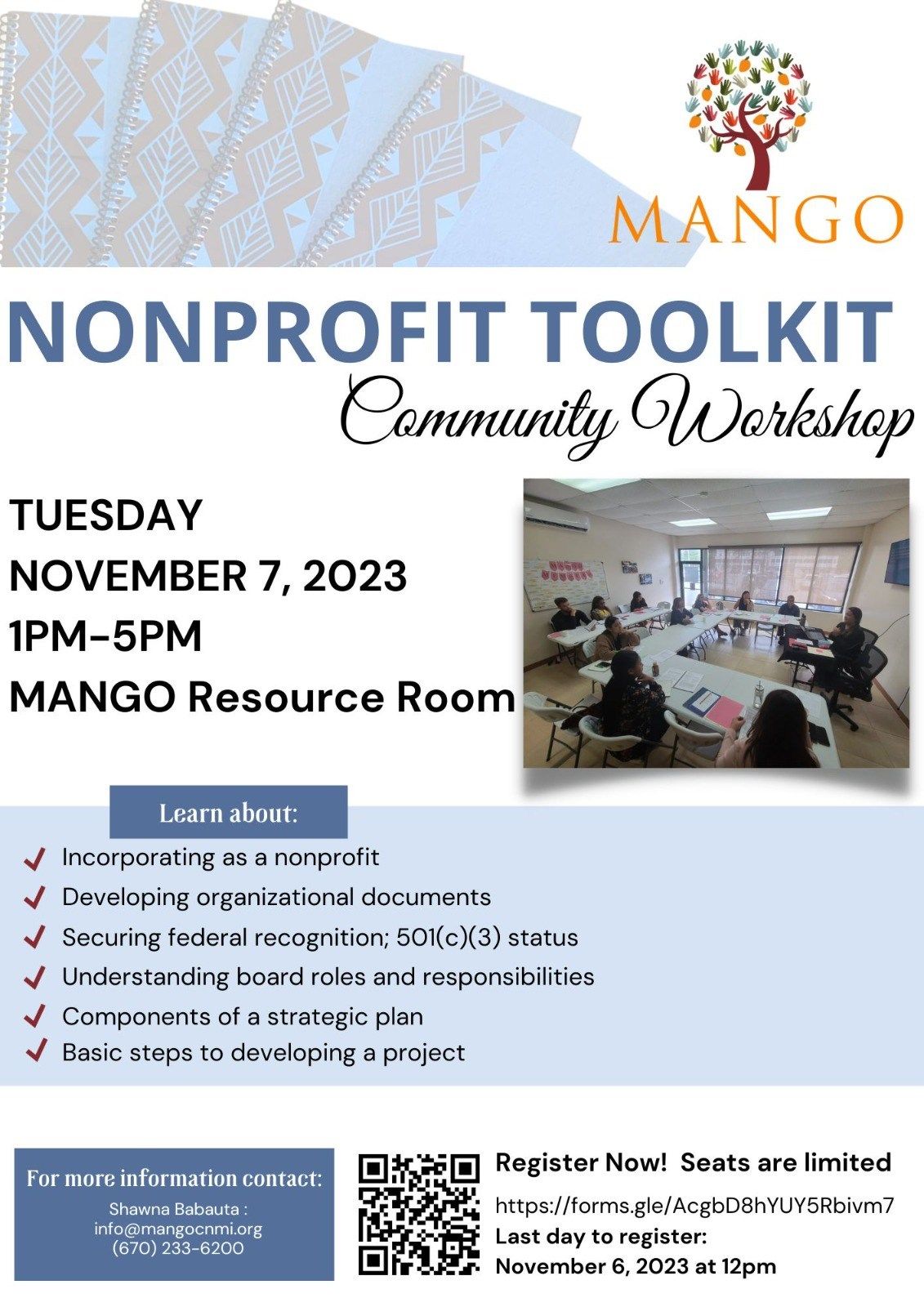 MANGO

NONPROFIT TOOLKIT
Community Workshop

TUESDAY
NOVEMBER 7, 2023
1PM-5PM
MANGO Resource Room

Learn about:

Incorporating as a nonprofit
Developing organizational documents
Securing federal recognition; 501(c)(3) status
Understanding board roles and responsibilities
Components of a strategic plan
Basic steps to developing a project

For more information contact:
Shawna Babauta :
info@mangocnmi.org
(670) 233-6200

Register Now! Seats are limited
https://forms.gle/AcgbD8hYUY5Rbivm7
Last day to register:
November 6, 2023 at 12pm